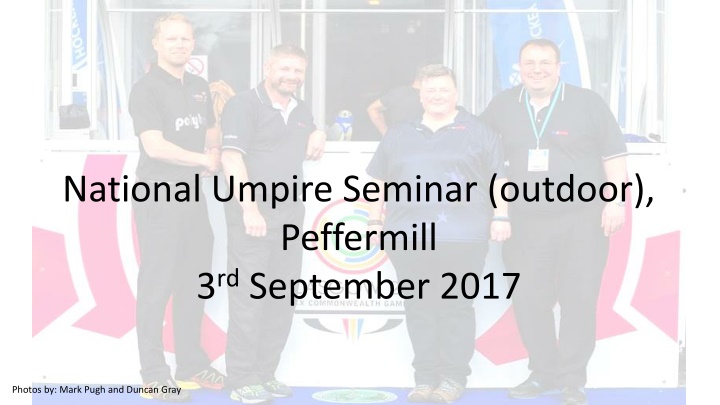 National Umpire Seminar (outdoor), Peffermill
3$^{rd}$ September 2017

Photos by: Mark Pugh and Duncan Gray